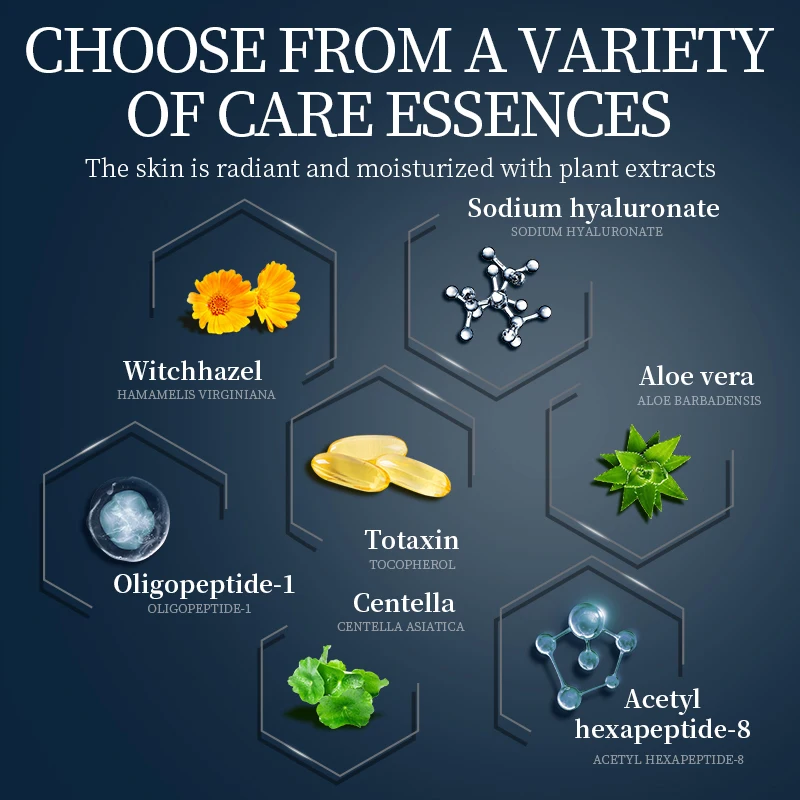 CHOOSE FROM A VARIETY OF CARE ESSENCES

The skin is radiant and moisturized with plant extracts

Sodium hyaluronate
SODIUM HYALURONATE

Witchhazel
HAMAMELIS VIRGINIANA

Aloe vera
ALOE BARBADENSIS

Totaxin
TOCOPHEROL

Oligopeptide-1
OLIGOPEPTIDE-1

Centella
CENTELLA ASIATICA

Acetyl hexapeptide-8
ACETYL HEXAPEPTIDE-8